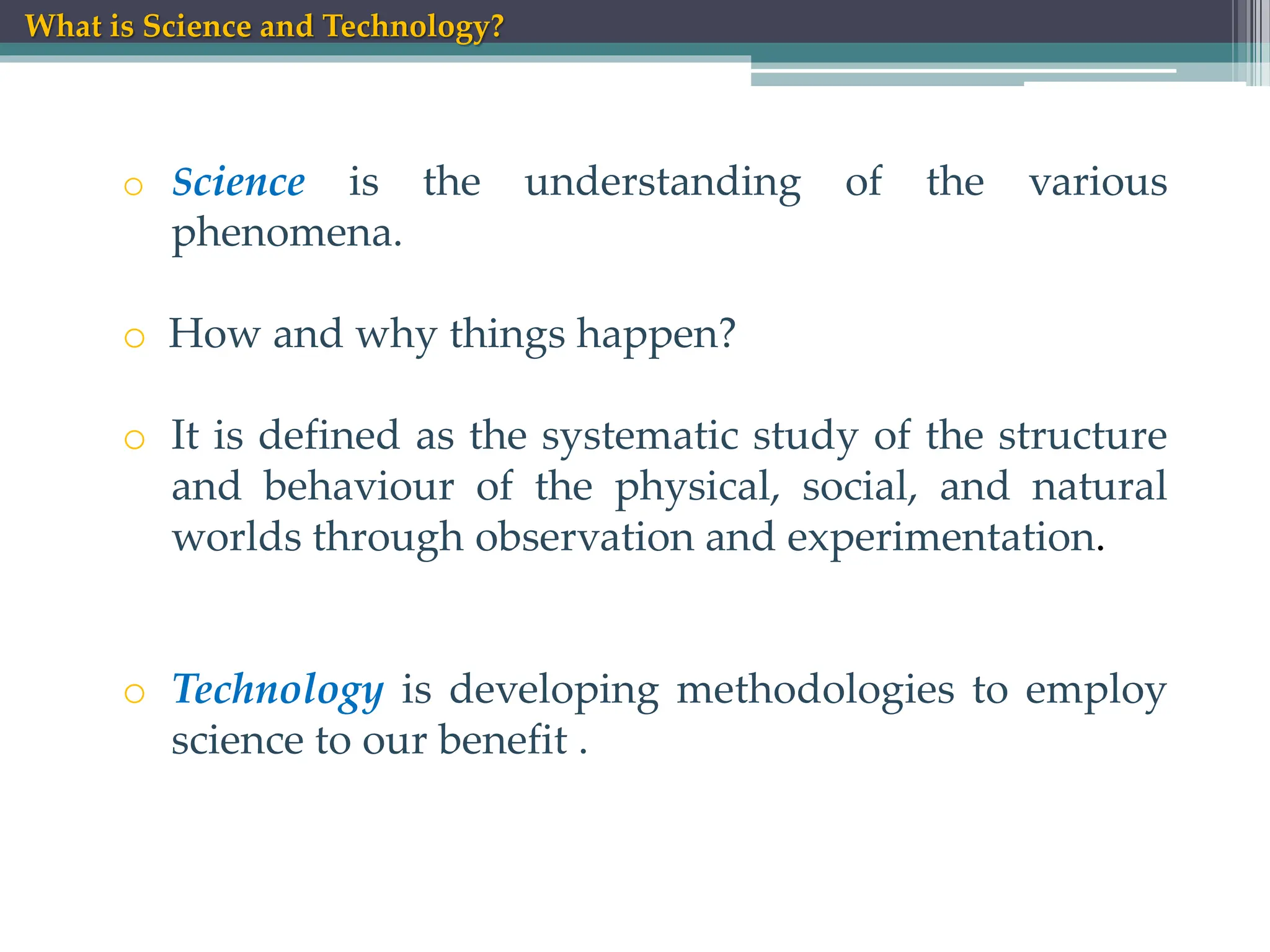 What is Science and Technology?

○ Science is the understanding of the various phenomena.

○ How and why things happen?

○ It is defined as the systematic study of the structure and behaviour of the physical, social, and natural worlds through observation and experimentation.

○ Technology is developing methodologies to employ science to our benefit .